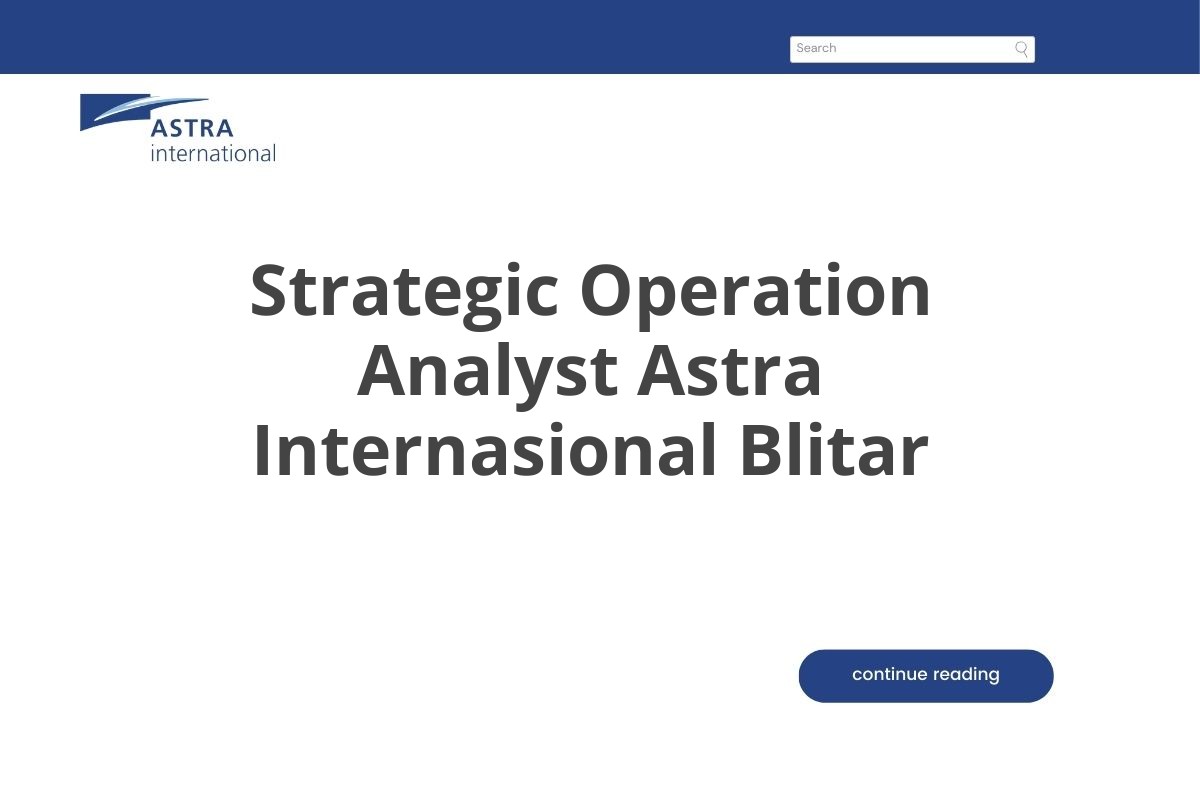 Search

ASTRA
international

Strategic Operation Analyst Astra Internasional Blitar

continue reading